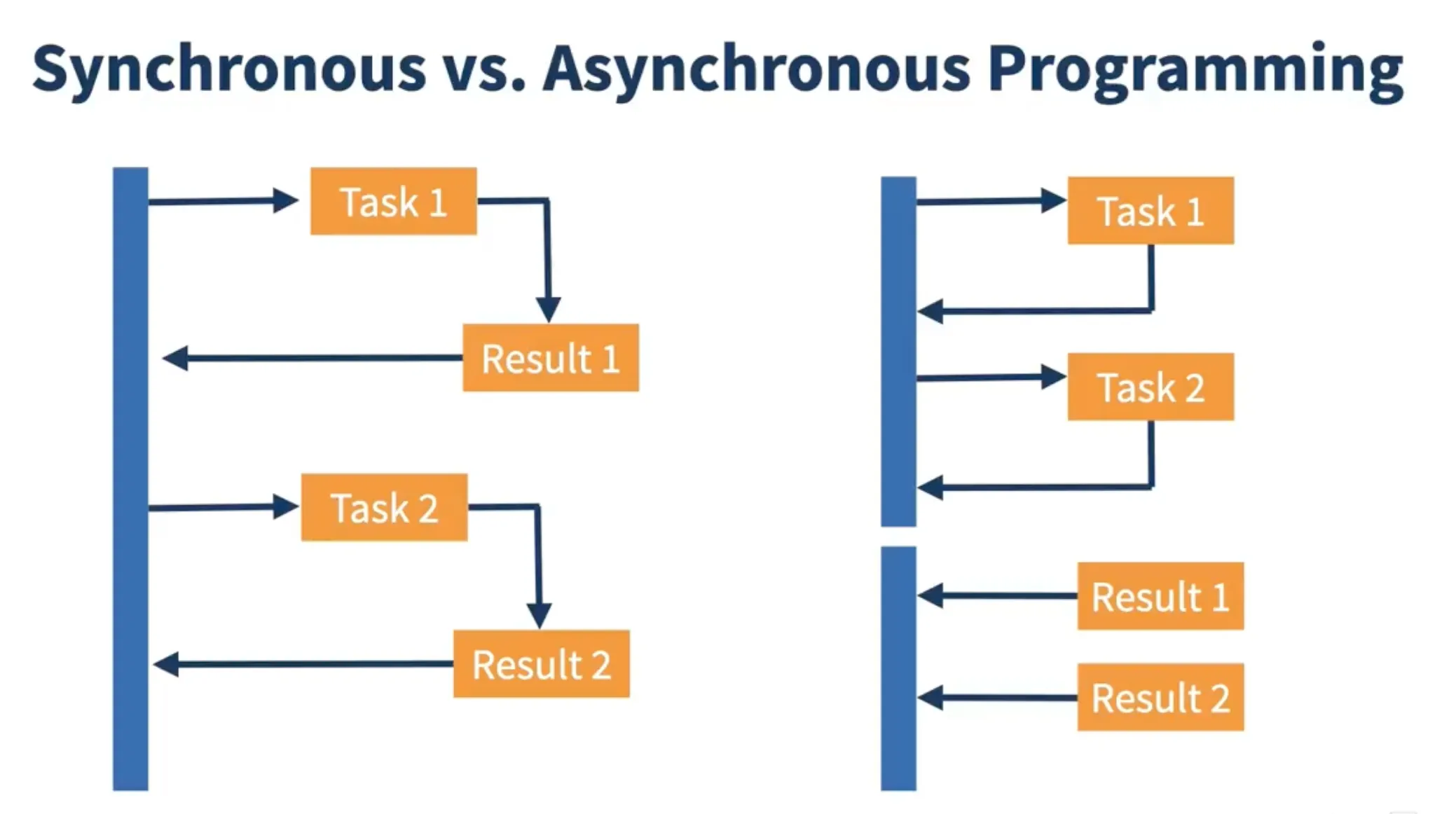 Synchronous vs. Asynchronous Programming

Task 1

Result 1

Task 2

Result 2

Task 1

Task 2

Result 1

Result 2